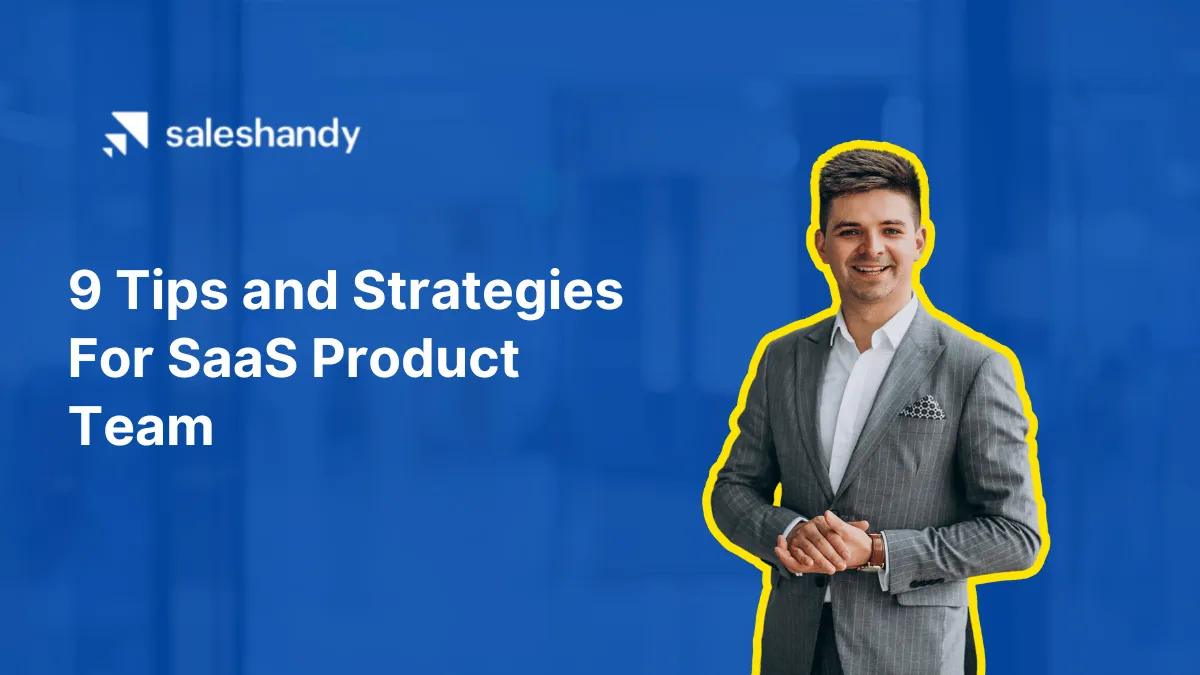 saleshandy

9 Tips and Strategies For SaaS Product Team